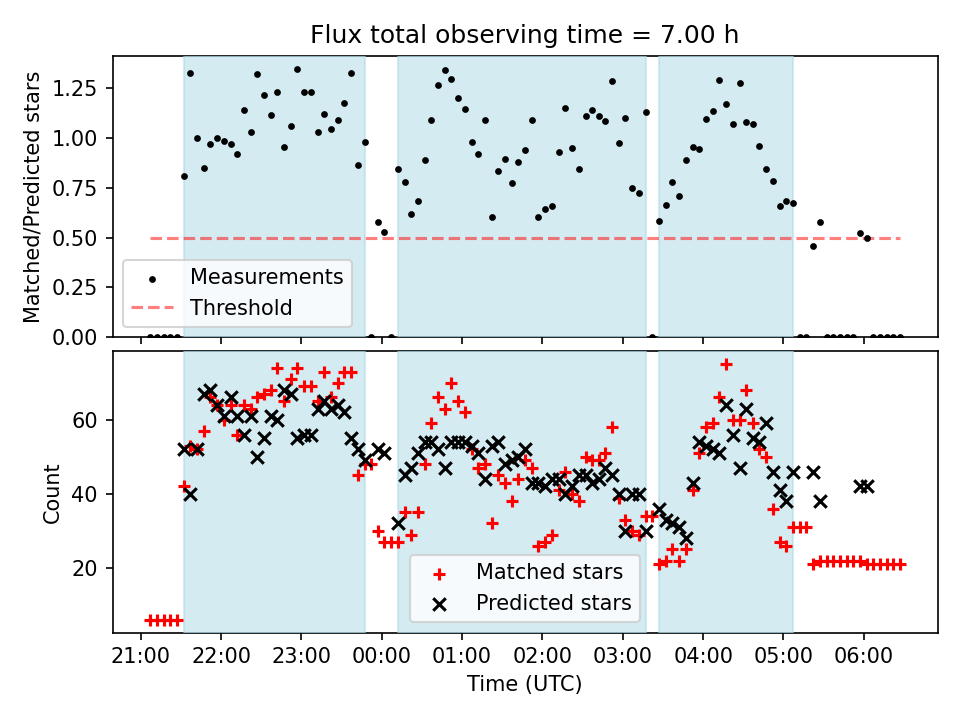 Flux total observing time = 7.00 h

Matched/Predicted stars

1.25
1.00
0.75
0.50
0.25
0.00

Measurements
Threshold

Count

60
40
20

Matched stars
Predicted stars

21:00
22:00
23:00
00:00
01:00
02:00
03:00
04:00
05:00
06:00

Time (UTC)